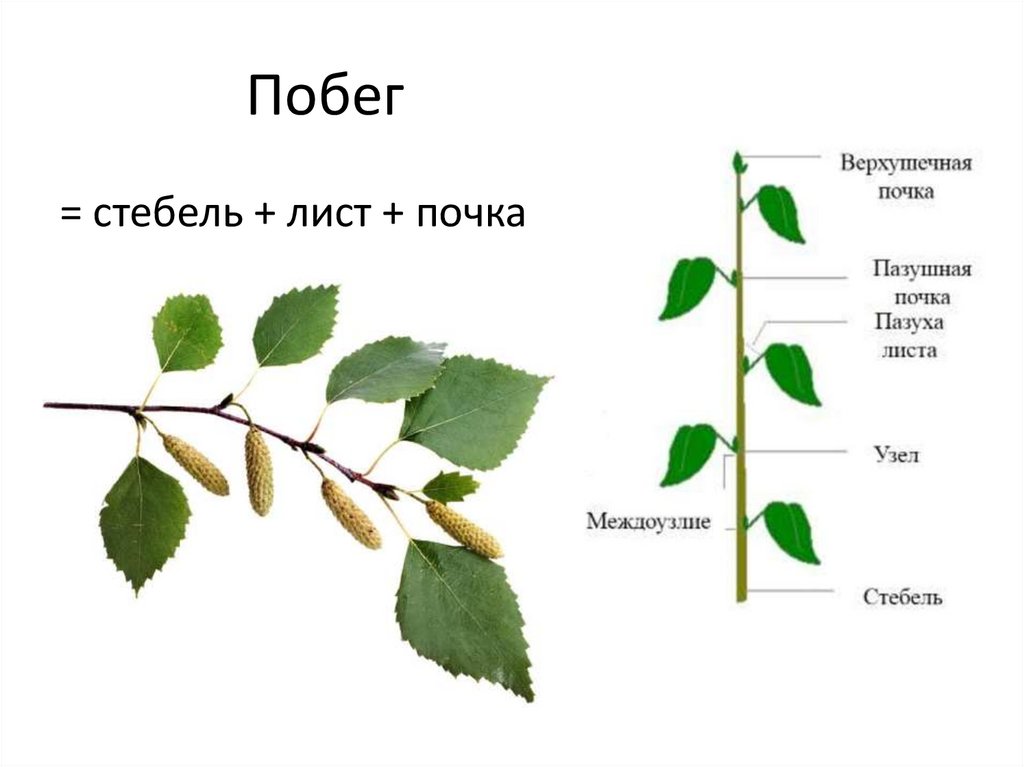 Побег

= стебель + лист + почка

Верхушечная почка

Пазушная почка

Пазуха листа

Узел

Междоузлие

Стебель